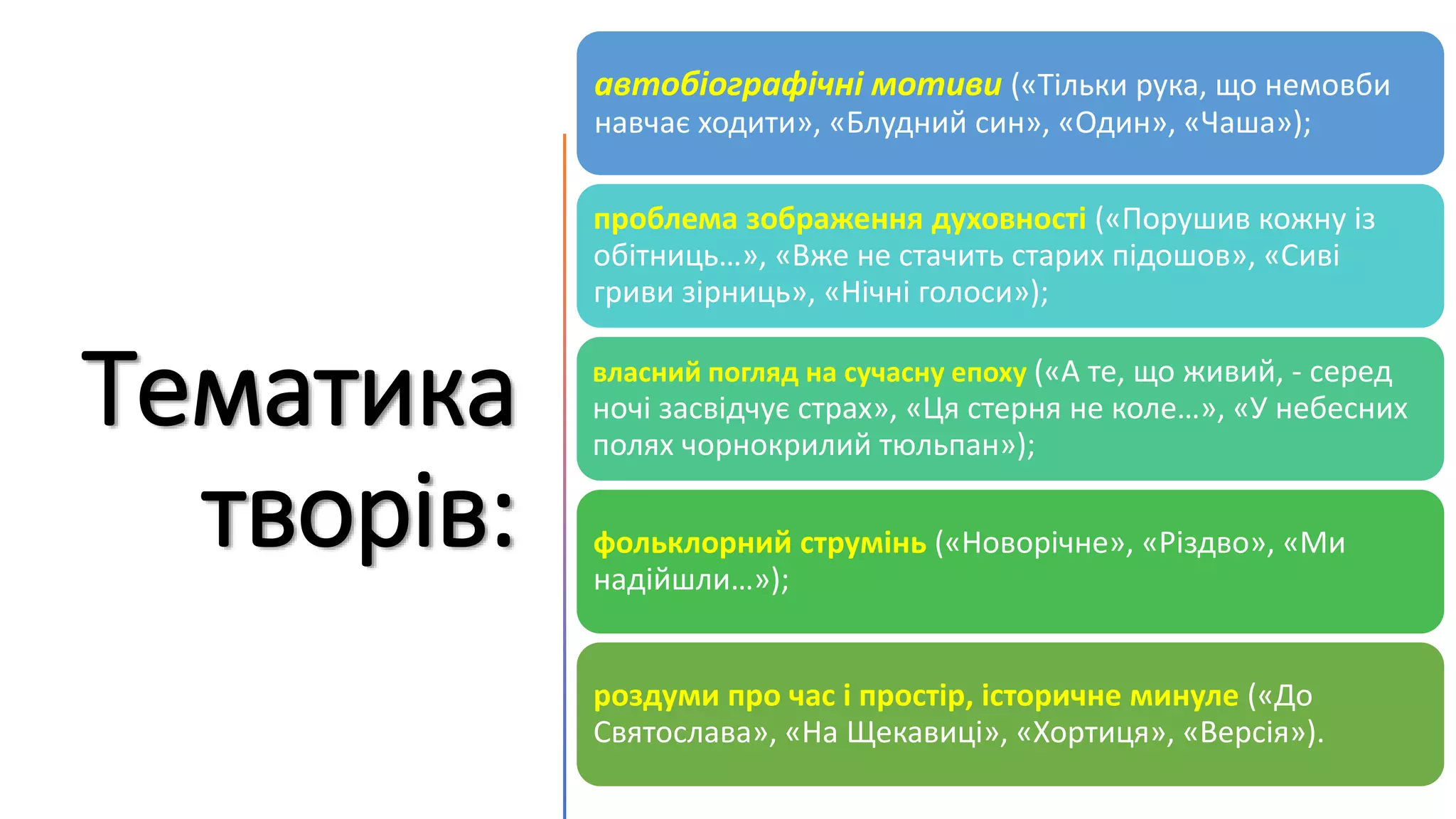 Тематика творів:

автобіографічні мотиви («Тільки рука, що немовби навчає ходити», «Блудний син», «Один», «Чаша»);

проблема зображення духовності («Порушив кожну із обітниць…», «Вже не стачить старих підошов», «Сиві гриви зірниць», «Нічні голоси»);

власний погляд на сучасну епоху («А те, що живий, - серед ночі засвідчує страх», «Ця стерня не коле…», «У небесних полях чорнокрилий тюльпан»);

фольклорний струмінь («Новорічне», «Різдво», «Ми надійшли…»);

роздуми про час і простір, історичне минуле («До Святослава», «На Щекавиці», «Хортиця», «Версія»).